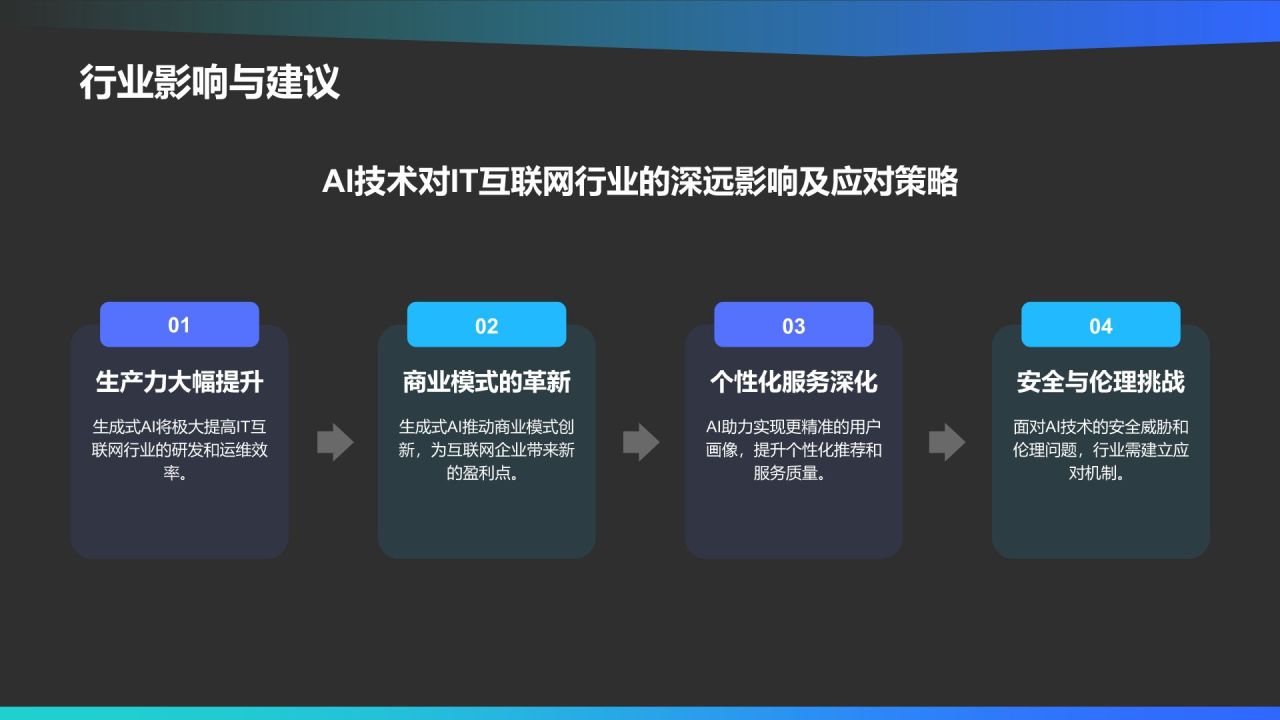 行业影响与建议

AI技术对IT互联网行业的深远影响及应对策略

01

生产力大幅提升

生成式AI将极大提高IT互联网行业的研发和运维效率。

02

商业模式的革新

生成式AI推动商业模式创新，为互联网企业带来新的盈利点。

03

个性化服务深化

AI助力实现更精准的用户画像，提升个性化推荐和服务质量。

04

安全与伦理挑战

面对AI技术的安全威胁和伦理问题，行业需建立应对机制。